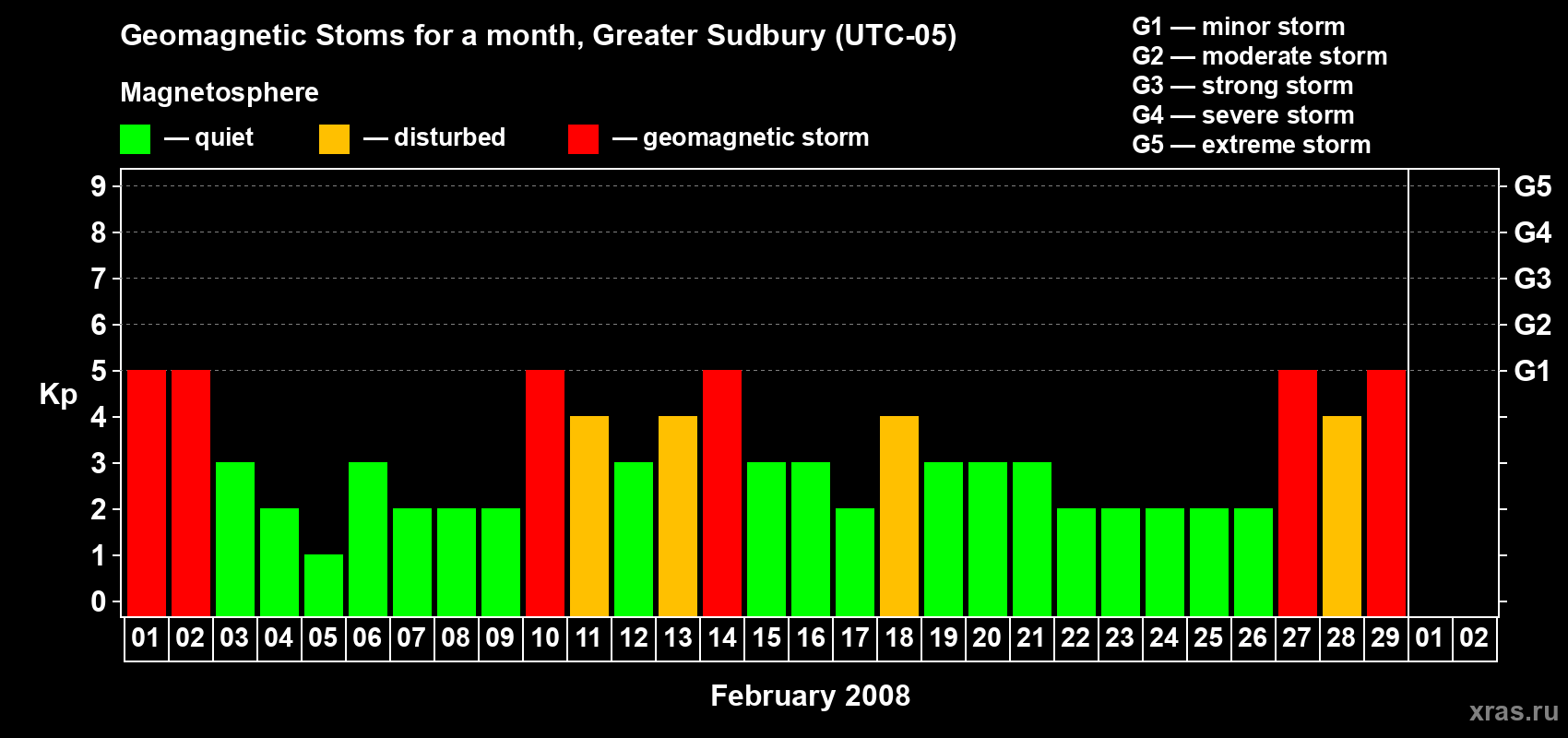 Geomagnetic Stoms for a month, Greater Sudbury (UTC-05)

Magnetosphere

— quiet — disturbed — geomagnetic storm

G1 — minor storm
G2 — moderate storm
G3 — strong storm
G4 — severe storm
G5 — extreme storm

Kp

9
8
7
6
5
4
3
2
1
0

G5
G4
G3
G2
G1

01 02 03 04 05 06 07 08 09 10 11 12 13 14 15 16 17 18 19 20 21 22 23 24 25 26 27 28 29 01 02

February 2008

xras.ru